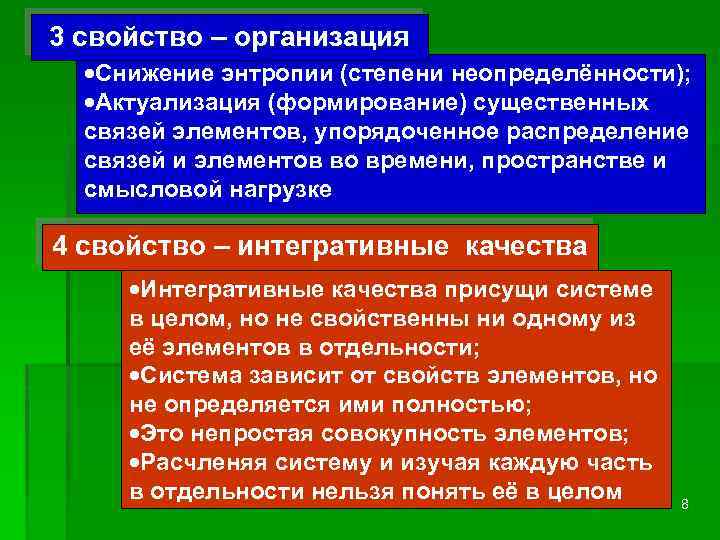 3 свойство – организация

•Снижение энтропии (степени неопределённости);
•Актуализация (формирование) существенных связей элементов, упорядоченное распределение связей и элементов во времени, пространстве и смысловой нагрузке

4 свойство – интегративные качества

•Интегративные качества присущи системе в целом, но не свойственны ни одному из её элементов в отдельности;
•Система зависит от свойств элементов, но не определяется ими полностью;
•Это непростая совокупность элементов;
•Расчленяя систему и изучая каждую часть в отдельности нельзя понять её в целом

8